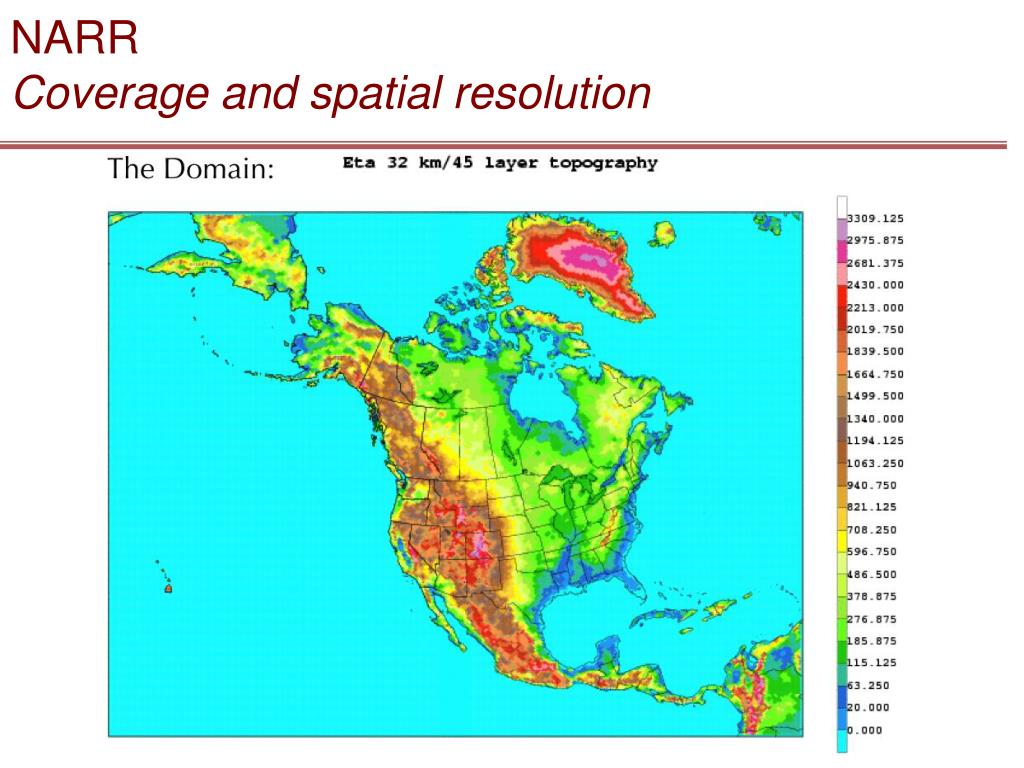 NARR
Coverage and spatial resolution

The Domain:

Eta 32 km/45 layer topography

3309.125
2975.875
2681.375
2430.000
2213.000
2019.750
1839.500
1664.750
1499.500
1340.000
1194.125
1063.250
940.750
821.125
708.250
596.750
486.500
378.875
276.875
185.875
115.125
63.250
20.000
0.000